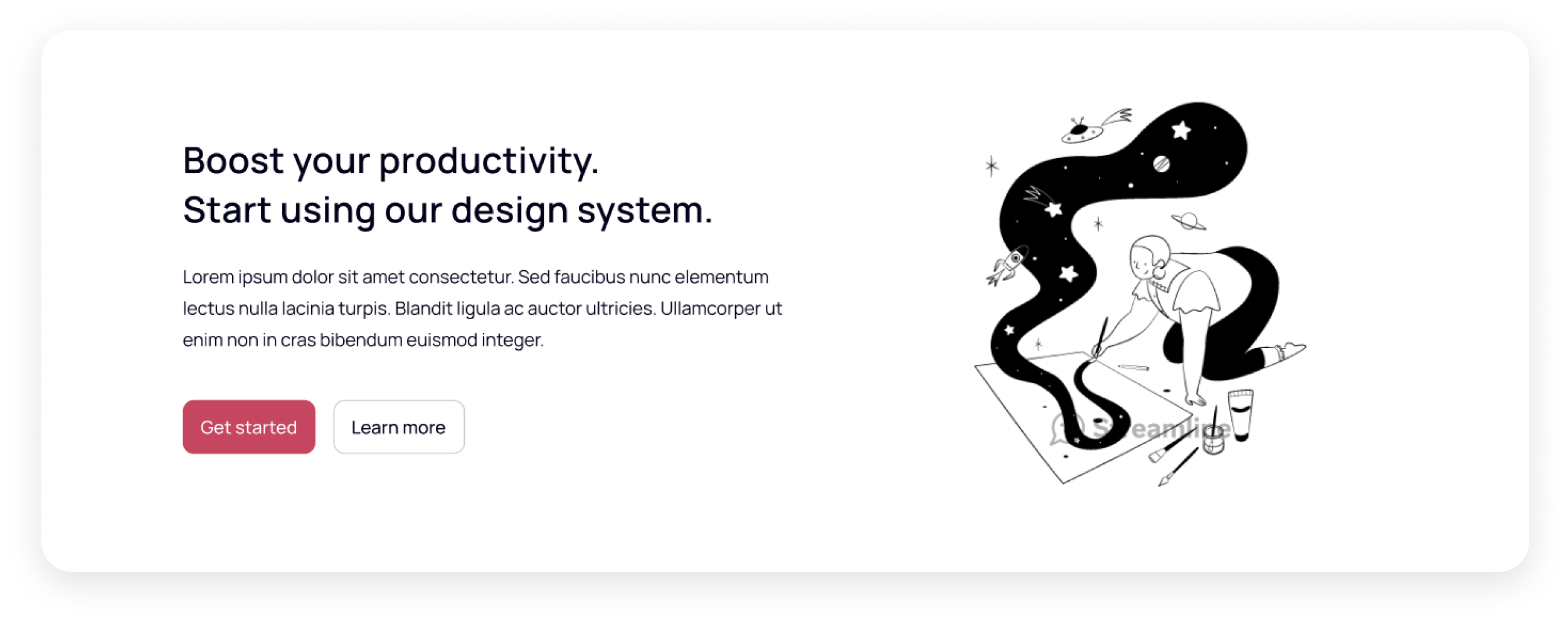 Boost your productivity.
Start using our design system.

Lorem ipsum dolor sit amet consectetur. Sed faucibus nunc elementum lectus nulla lacinia turpis. Blandit ligula ac auctor ultricies. Ullamcorper ut enim non in cras bibendum euismod integer.

Get started

Learn more

Streamline